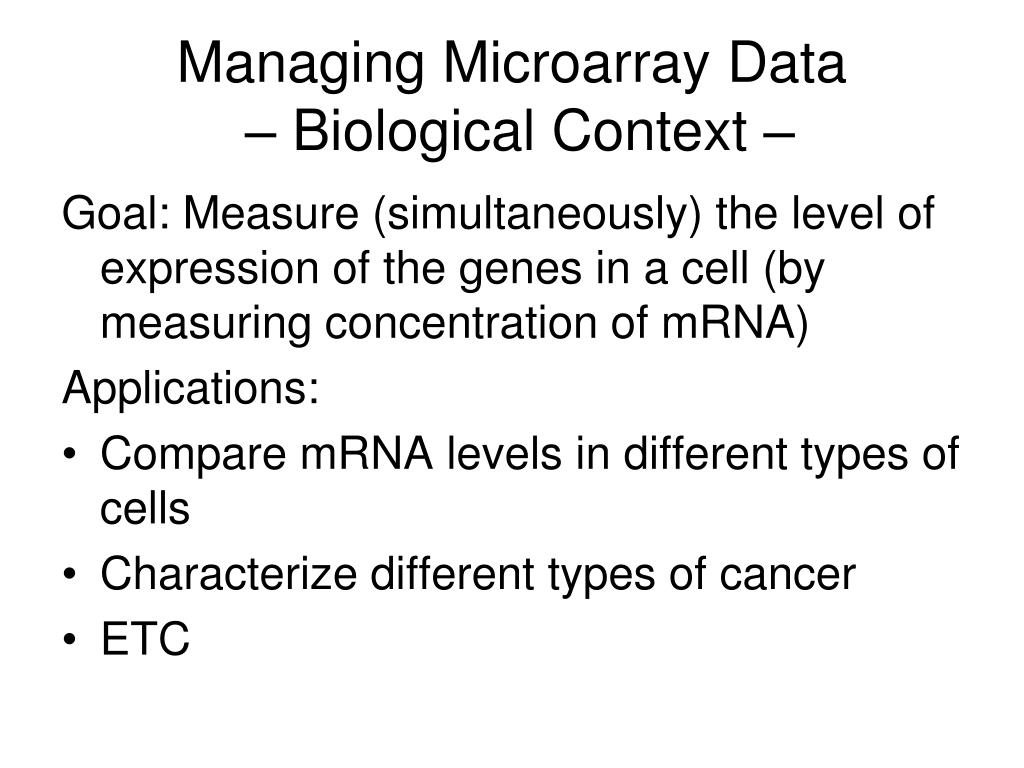 Managing Microarray Data
– Biological Context –

Goal: Measure (simultaneously) the level of expression of the genes in a cell (by measuring concentration of mRNA)

Applications:

• Compare mRNA levels in different types of cells
• Characterize different types of cancer
• ETC